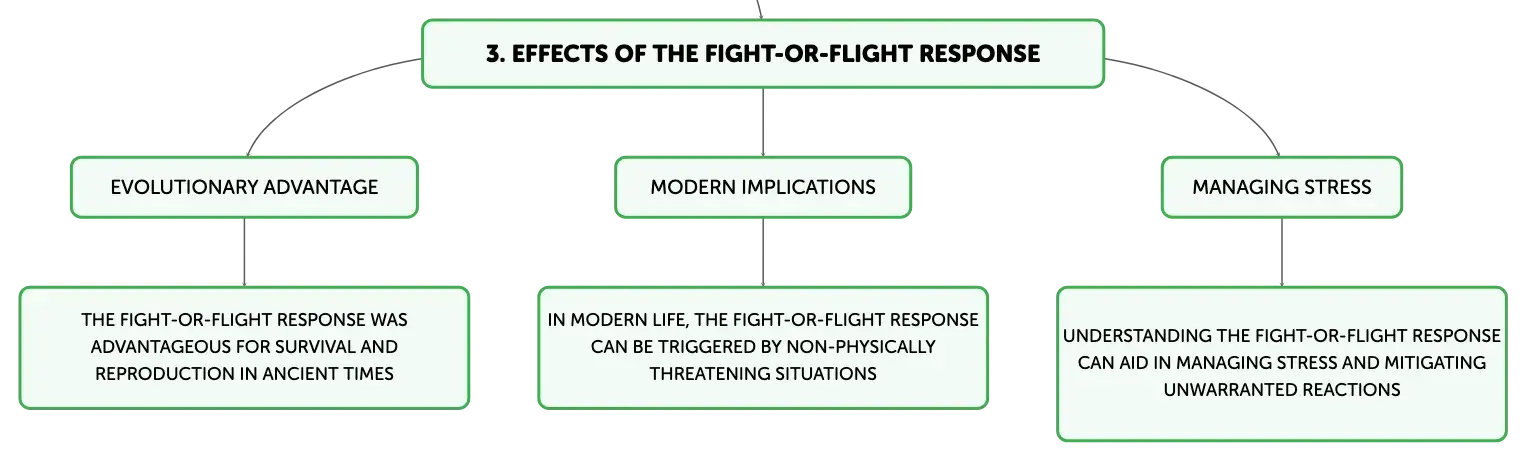 3. EFFECTS OF THE FIGHT-OR-FLIGHT RESPONSE

EVOLUTIONARY ADVANTAGE

THE FIGHT-OR-FLIGHT RESPONSE WAS ADVANTAGEOUS FOR SURVIVAL AND REPRODUCTION IN ANCIENT TIMES

MODERN IMPLICATIONS

IN MODERN LIFE, THE FIGHT-OR-FLIGHT RESPONSE CAN BE TRIGGERED BY NON-PHYSICALLY THREATENING SITUATIONS

MANAGING STRESS

UNDERSTANDING THE FIGHT-OR-FLIGHT RESPONSE CAN AID IN MANAGING STRESS AND MITIGATING UNWARRANTED REACTIONS